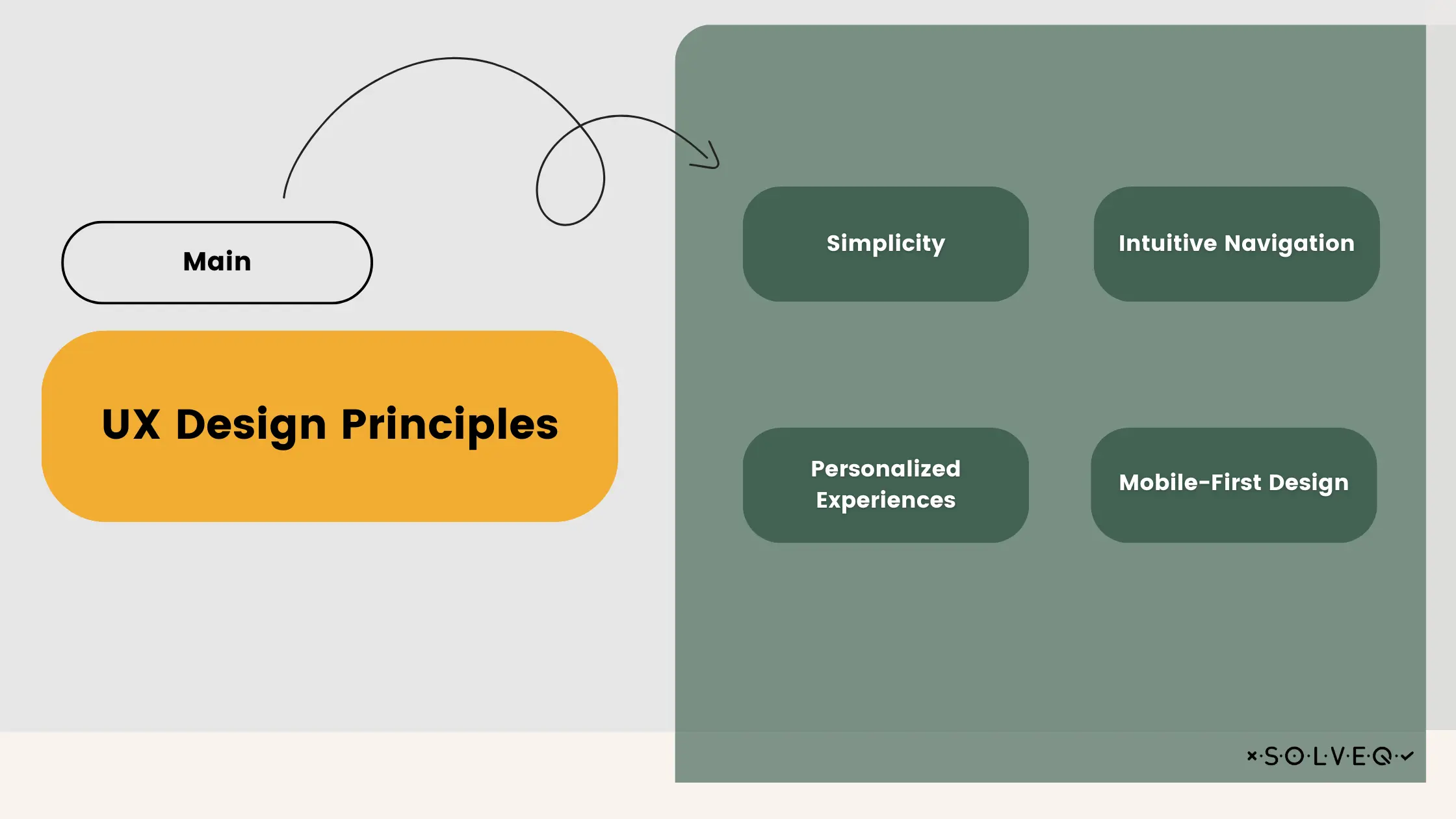 Main

UX Design Principles

Simplicity

Intuitive Navigation

Personalized Experiences

Mobile-First Design

×·S·O·L·V·E·Q·✓